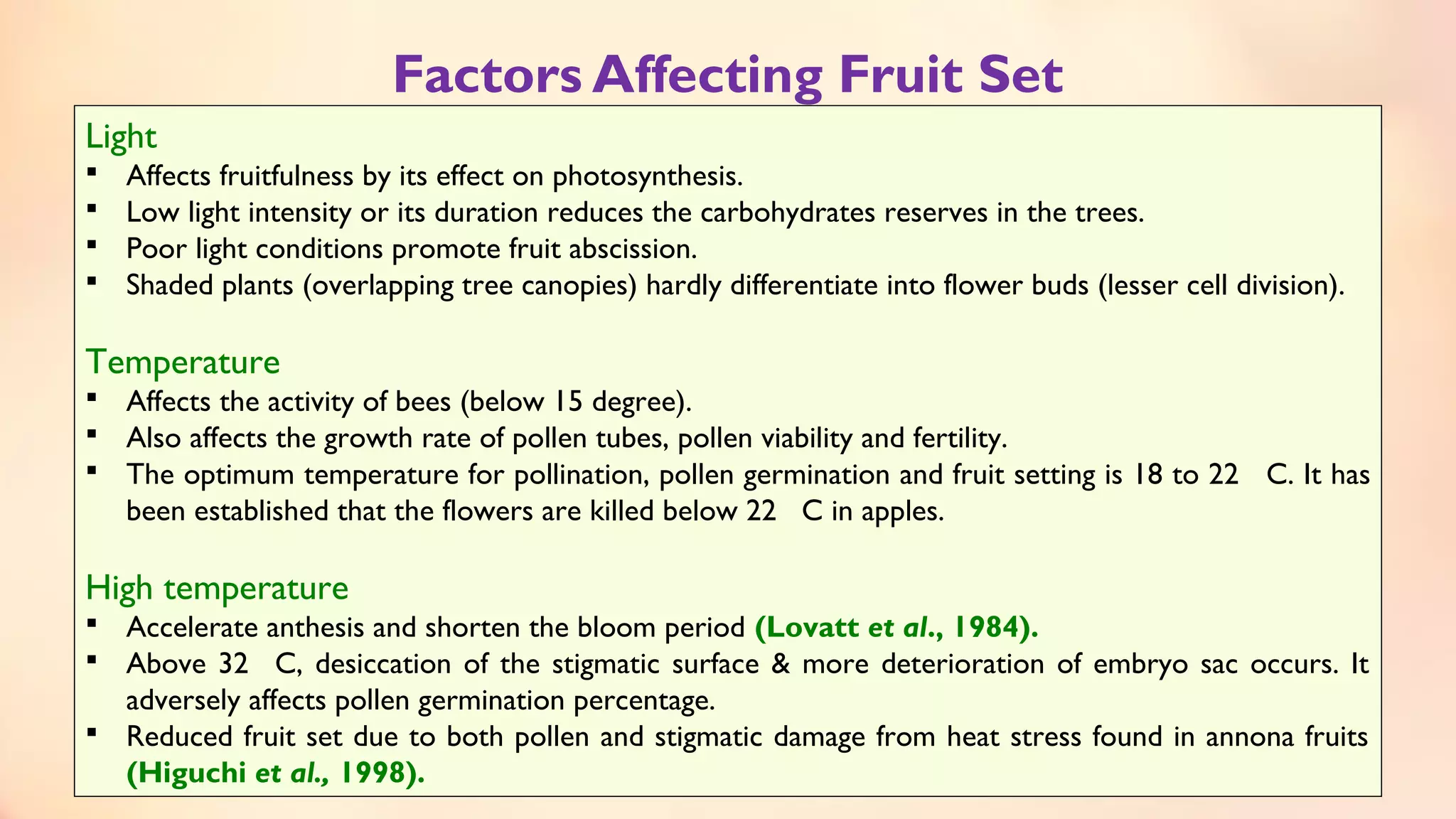 Factors Affecting Fruit Set

Light
▪ Affects fruitfulness by its effect on photosynthesis.
▪ Low light intensity or its duration reduces the carbohydrates reserves in the trees.
▪ Poor light conditions promote fruit abscission.
▪ Shaded plants (overlapping tree canopies) hardly differentiate into flower buds (lesser cell division).

Temperature
▪ Affects the activity of bees (below 15 degree).
▪ Also affects the growth rate of pollen tubes, pollen viability and fertility.
▪ The optimum temperature for pollination, pollen germination and fruit setting is 18 to 22 C. It has been established that the flowers are killed below 22 C in apples.

High temperature
▪ Accelerate anthesis and shorten the bloom period (Lovatt et al., 1984).
▪ Above 32 C, desiccation of the stigmatic surface & more deterioration of embryo sac occurs. It adversely affects pollen germination percentage.
▪ Reduced fruit set due to both pollen and stigmatic damage from heat stress found in annona fruits (Higuchi et al., 1998).